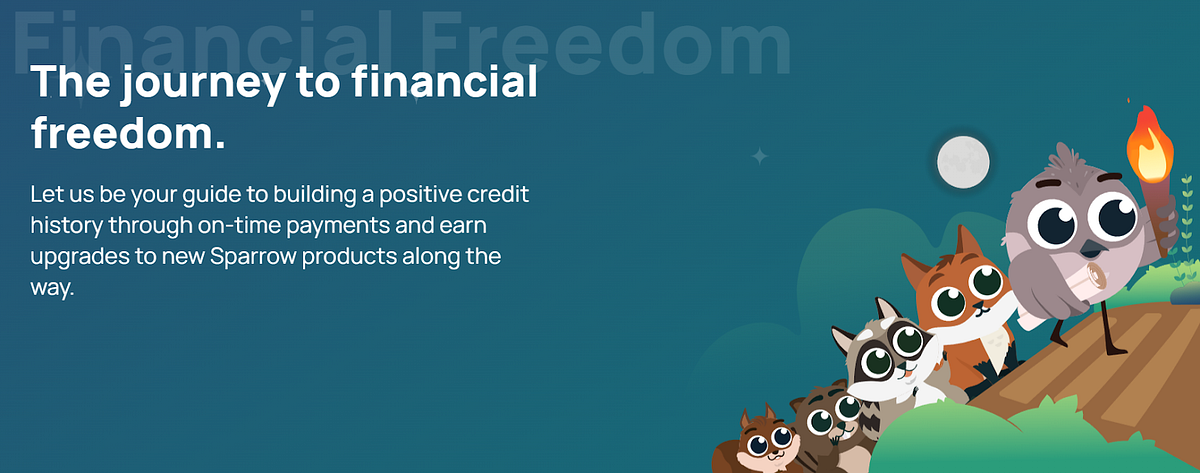 Financial Freedom

The journey to financial freedom.

Let us be your guide to building a positive credit history through on-time payments and earn upgrades to new Sparrow products along the way.